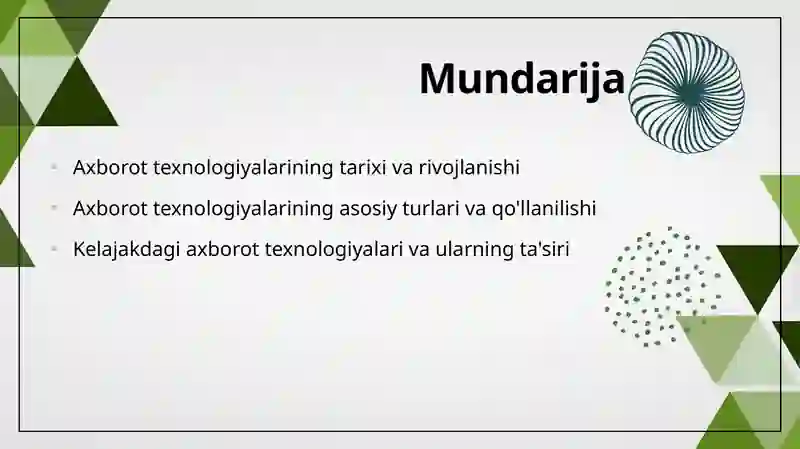 Mundarija

- Axborot texnologiyalarining tarixi va rivojlanishi
- Axborot texnologiyalarining asosiy turlari va qo'llanilishi
- Kelajakdagi axborot texnologiyalari va ularning ta'siri